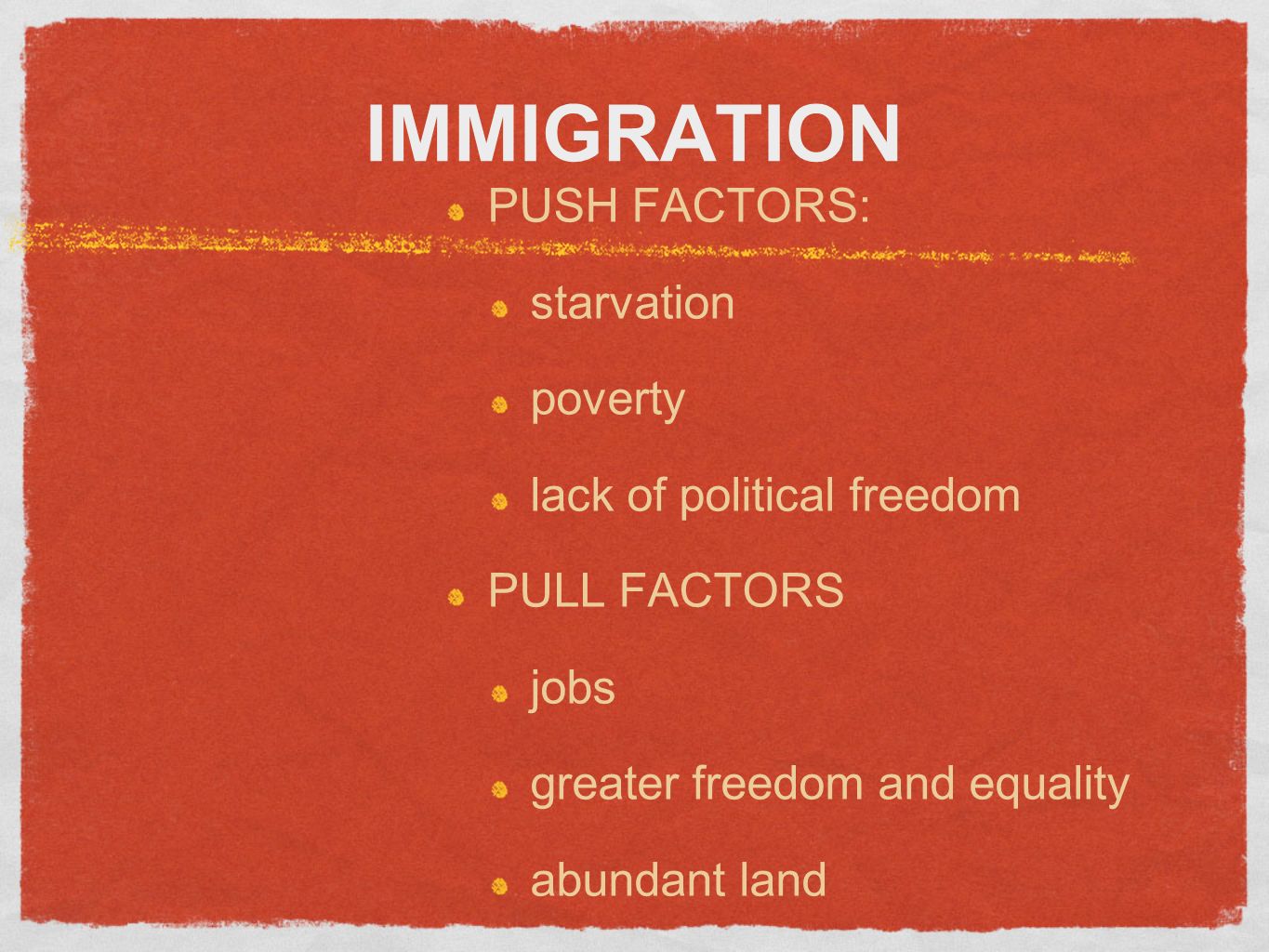 IMMIGRATION

PUSH FACTORS:

starvation

poverty

lack of political freedom

PULL FACTORS

jobs

greater freedom and equality

abundant land